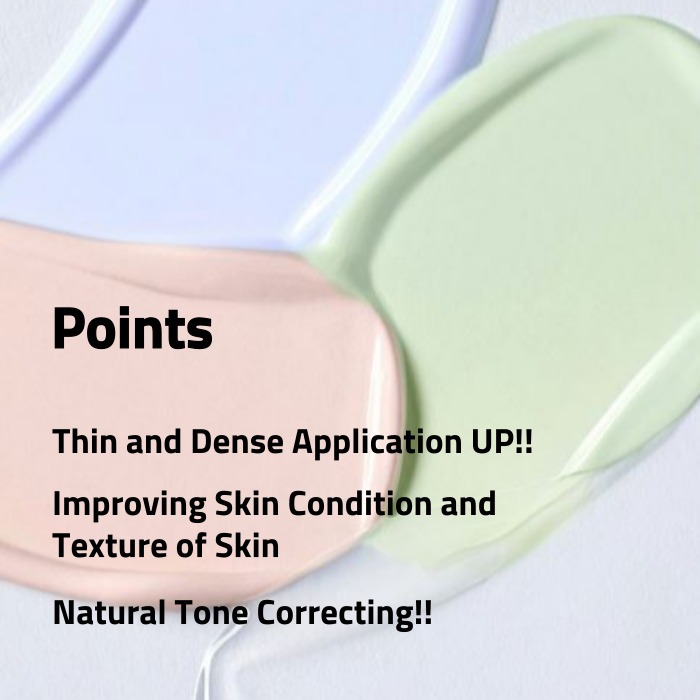 Points

Thin and Dense Application UP!!

Improving Skin Condition and Texture of Skin

Natural Tone Correcting!!